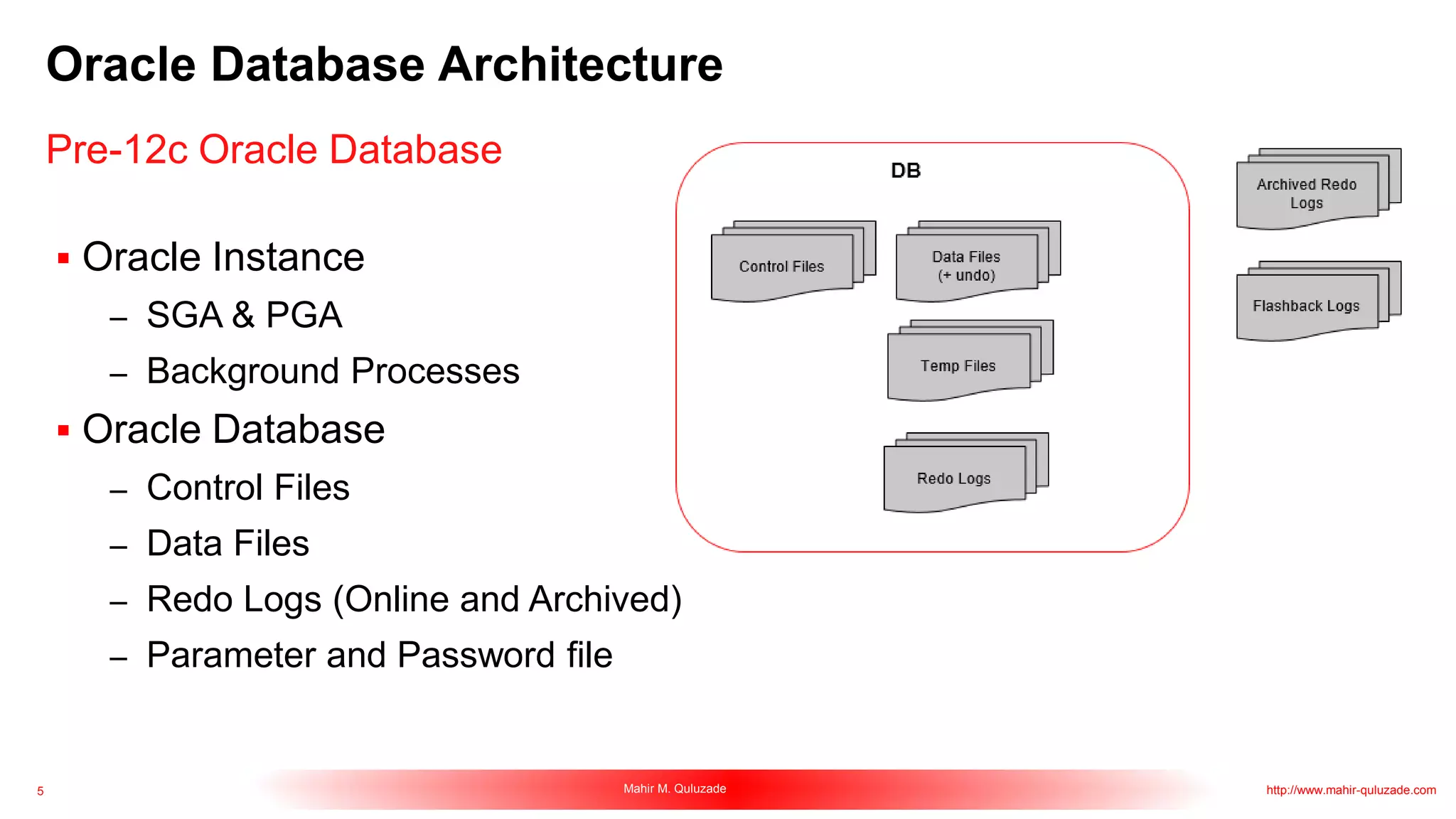 Oracle Database Architecture

Pre-12c Oracle Database

▪ Oracle Instance
– SGA & PGA
– Background Processes
▪ Oracle Database
– Control Files
– Data Files
– Redo Logs (Online and Archived)
– Parameter and Password file

DB

Control Files

Data Files
(+ undo)

Temp Files

Redo Logs

Archived Redo Logs

Flashback Logs

5

Mahir M. Quluzade

http://www.mahir-quluzade.com